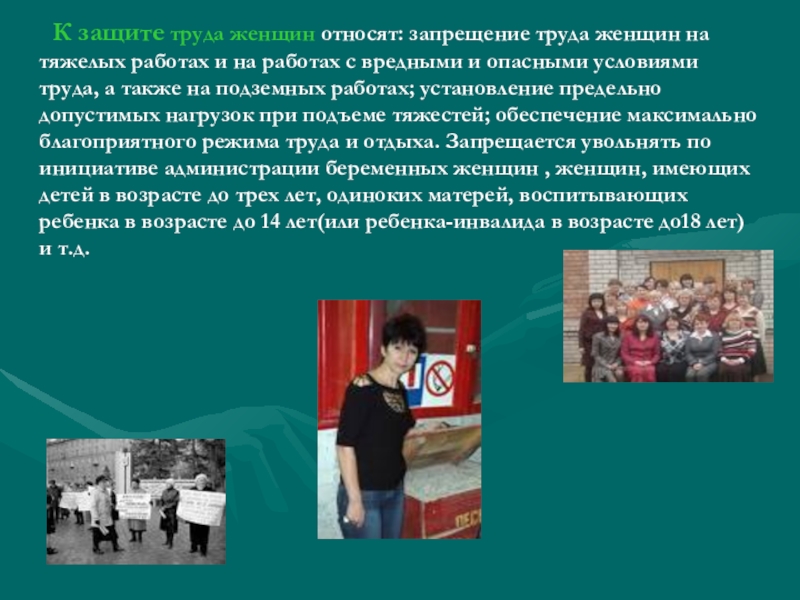 К защите труда женщин относят: запрещение труда женщин на тяжелых работах и на работах с вредными и опасными условиями труда, а также на подземных работах; установление предельно допустимых нагрузок при подъеме тяжестей; обеспечение максимально благоприятного режима труда и отдыха. Запрещается увольнять по инициативе администрации беременных женщин , женщин, имеющих детей в возрасте до трех лет, одиноких матерей, воспитывающих ребенка в возрасте до 14 лет(или ребенка-инвалида в возрасте до18 лет) и т.д.

ПЕС